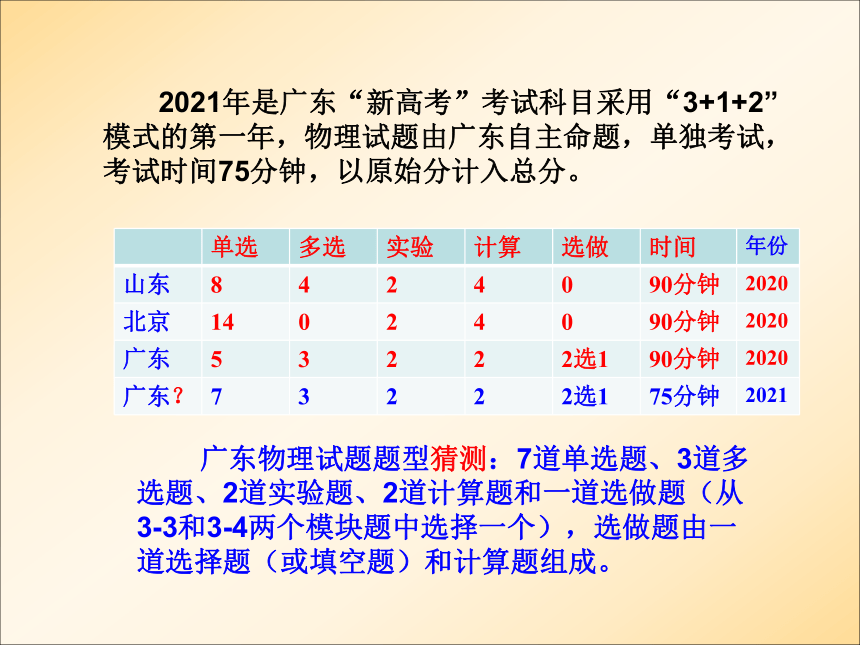 2021年是广东“新高考”考试科目采用“3+1+2”模式的第一年，物理试题由广东自主命题，单独考试，考试时间75分钟，以原始分计入总分。

| | 单选 | 多选 | 实验 | 计算 | 选做 | 时间 | 年份 |
|---|---|---|---|---|---|---|---|
| 山东 | 8 | 4 | 2 | 4 | 0 | 90分钟 | 2020 |
| 北京 | 14 | 0 | 2 | 4 | 0 | 90分钟 | 2020 |
| 广东 | 5 | 3 | 2 | 2 | 2选1 | 90分钟 | 2020 |
| 广东？ | 7 | 3 | 2 | 2 | 2选1 | 75分钟 | 2021 |

广东物理试题题型猜测：7道单选题、3道多选题、2道实验题、2道计算题和一道选做题（从3-3和3-4两个模块题中选择一个），选做题由一道选择题（或填空题）和计算题组成。